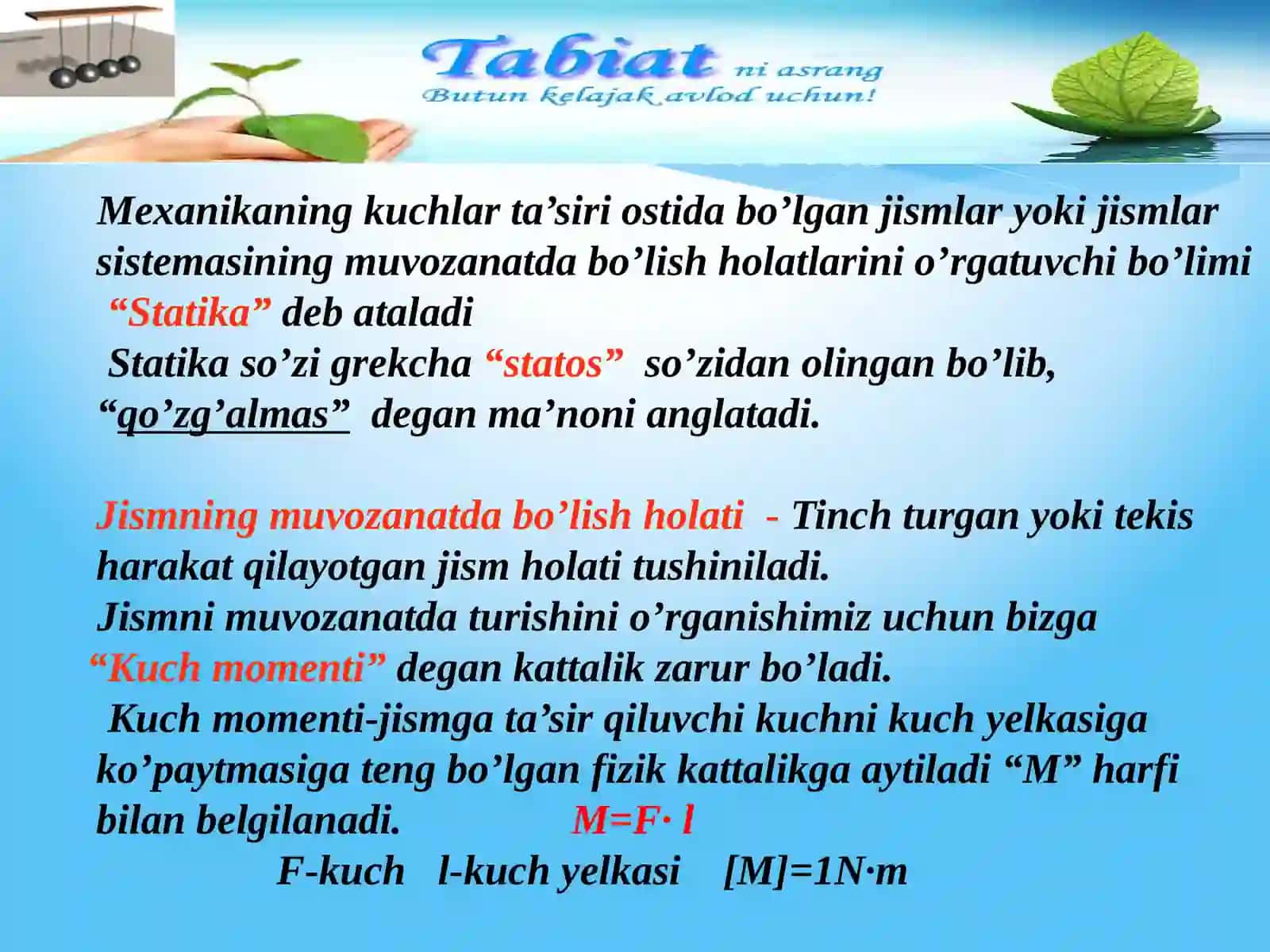 Tabiat ni asrang
Butun kelajak avlod uchun!

Mexanikaning kuchlar ta’siri ostida bo’lgan jismlar yoki jismlar sistemasining muvozanatda bo’lish holatlarini o’rgatuvchi bo’limi “Statika” deb ataladi
Statika so’zi grekcha “statos” so’zidan olingan bo’lib, “qo’zg’almas” degan ma’noni anglatadi.

Jismning muvozanatda bo’lish holati - Tinch turgan yoki tekis harakat qilayotgan jism holati tushiniladi.
Jismni muvozanatda turishini o’rganishimiz uchun bizga “Kuch momenti” degan kattalik zarur bo’ladi.
Kuch momenti-jismga ta’sir qiluvchi kuchni kuch yelkasiga ko’paytmasiga teng bo’lgan fizik kattalikga aytiladi “M” harfi bilan belgilanadi. $M=F\cdot l$
F-kuch l-kuch yelkasi $[M]=1N\cdot m$